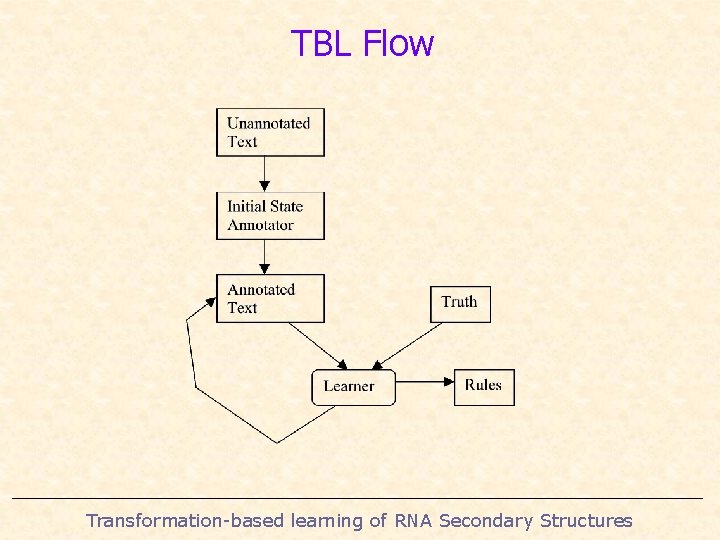 TBL Flow

Unannotated Text

Initial State Annotator

Annotated Text

Truth

Learner

Rules

Transformation-based learning of RNA Secondary Structures